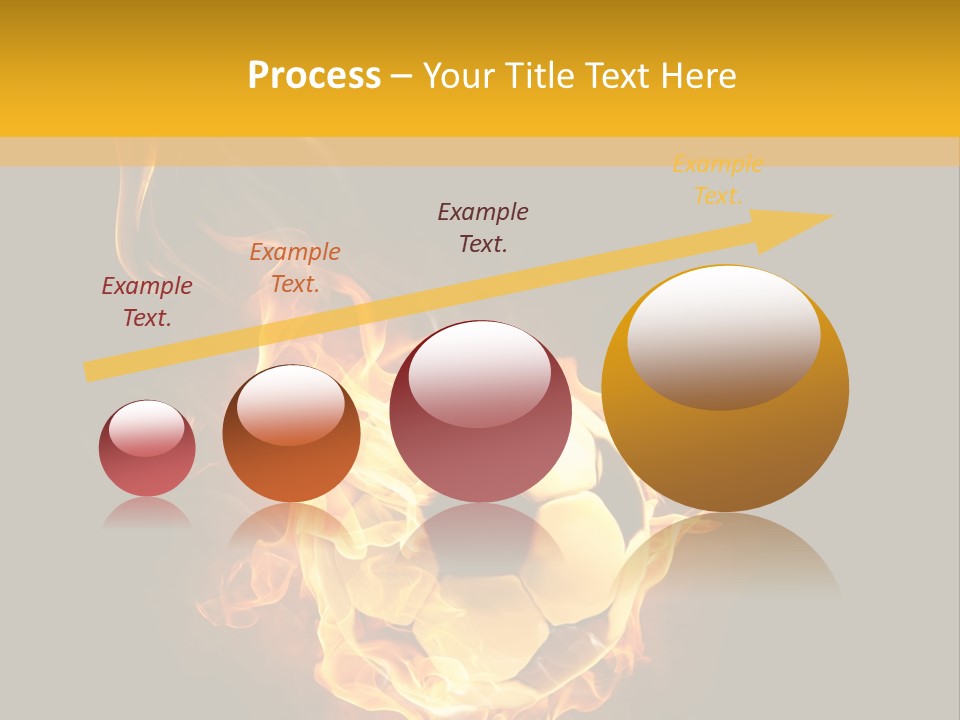 Process – Your Title Text Here

Example Text.

Example Text.

Example Text.

Example Text.